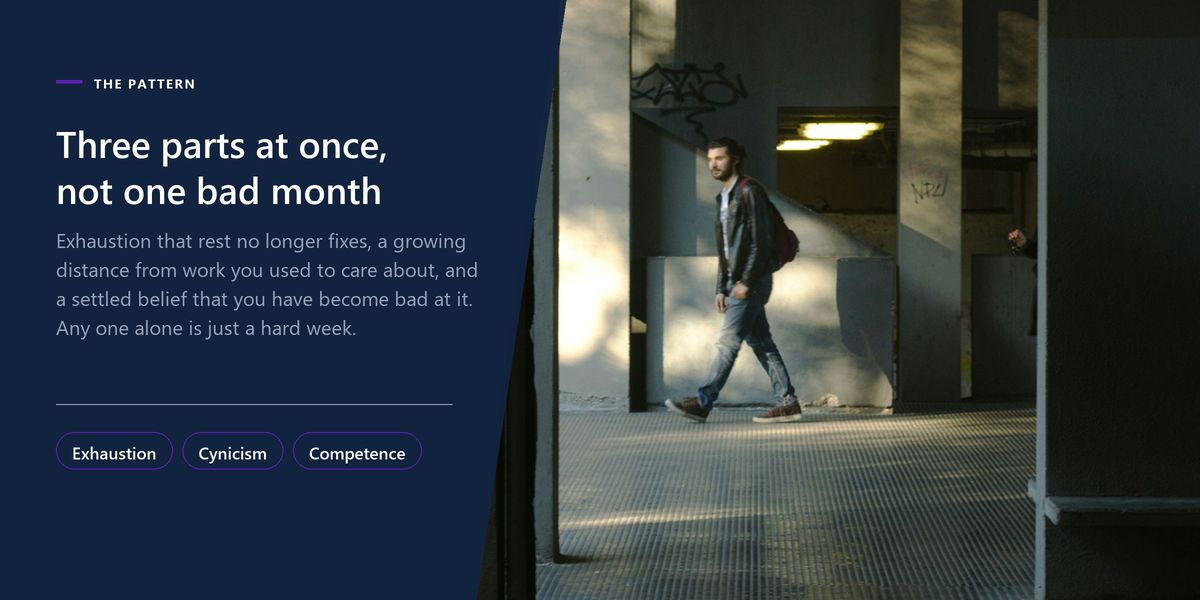 THE PATTERN

Three parts at once, not one bad month

Exhaustion that rest no longer fixes, a growing distance from work you used to care about, and a settled belief that you have become bad at it. Any one alone is just a hard week.

Exhaustion

Cynicism

Competence